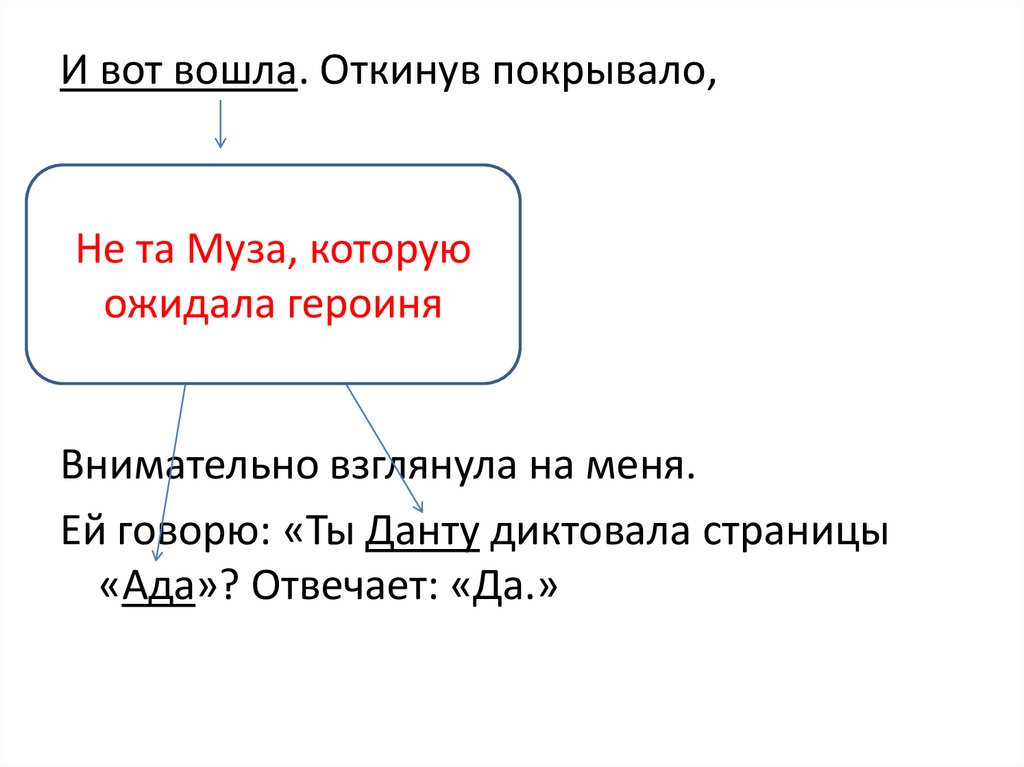 И вот вошла. Откинув покрывало,

Не та Муза, которую ожидала героиня

Внимательно взглянула на меня.

Ей говорю: «Ты Данту диктовала страницы «Ада»? Отвечает: «Да.»